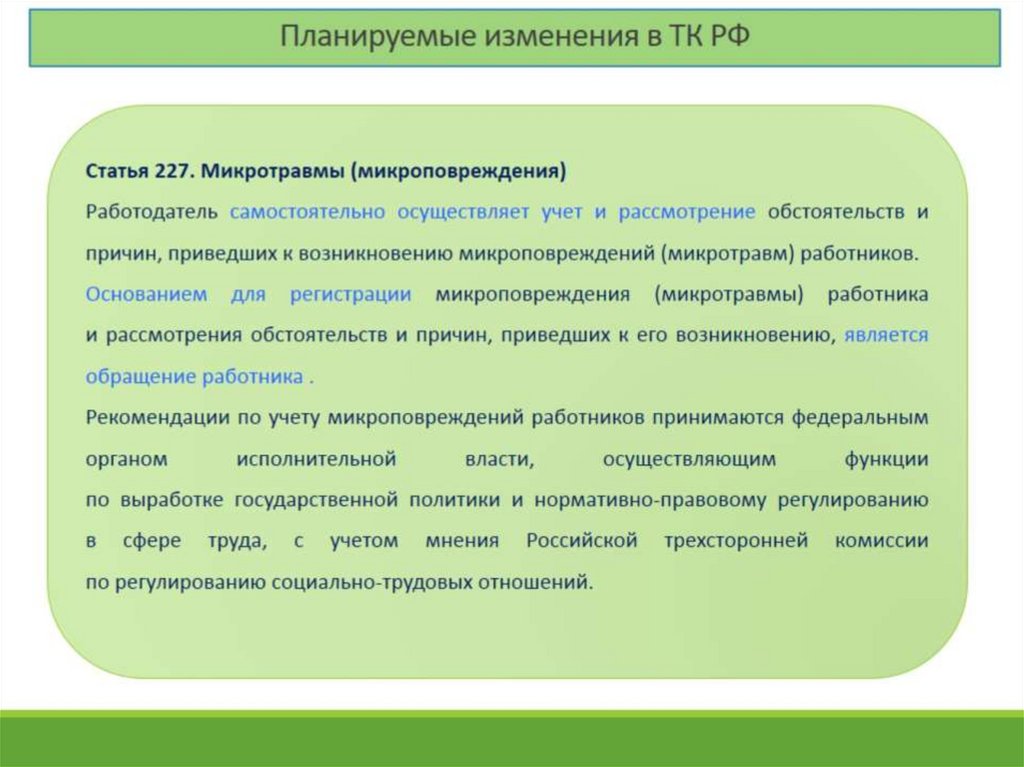 Планируемые изменения в ТК РФ

Статья 227. Микротравмы (микроповреждения)

Работодатель самостоятельно осуществляет учет и рассмотрение обстоятельств и причин, приведших к возникновению микроповреждений (микротравм) работников.

Основанием для регистрации микроповреждения (микротравмы) работника и рассмотрения обстоятельств и причин, приведших к его возникновению, является обращение работника .

Рекомендации по учету микроповреждений работников принимаются федеральным органом исполнительной власти, осуществляющим функции по выработке государственной политики и нормативно-правовому регулированию в сфере труда, с учетом мнения Российской трехсторонней комиссии по регулированию социально-трудовых отношений.